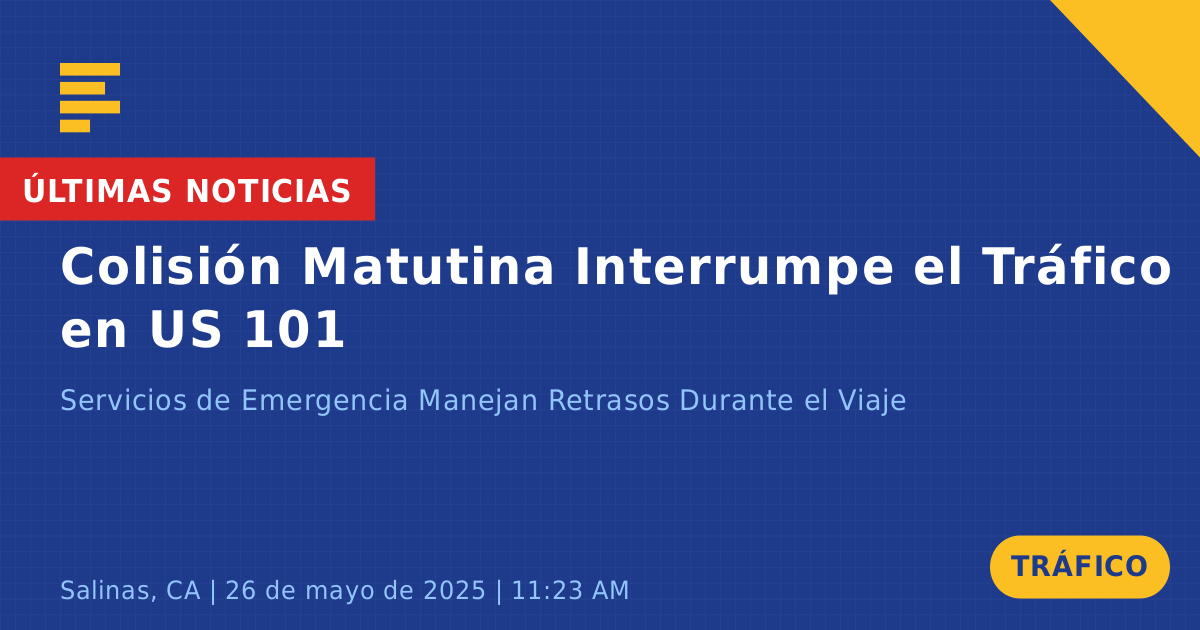 ÚLTIMAS NOTICIAS

Colisión Matutina Interrumpe el Tráfico en US 101

Servicios de Emergencia Manejan Retrasos Durante el Viaje

Salinas, CA | 26 de mayo de 2025 | 11:23 AM

TRÁFICO